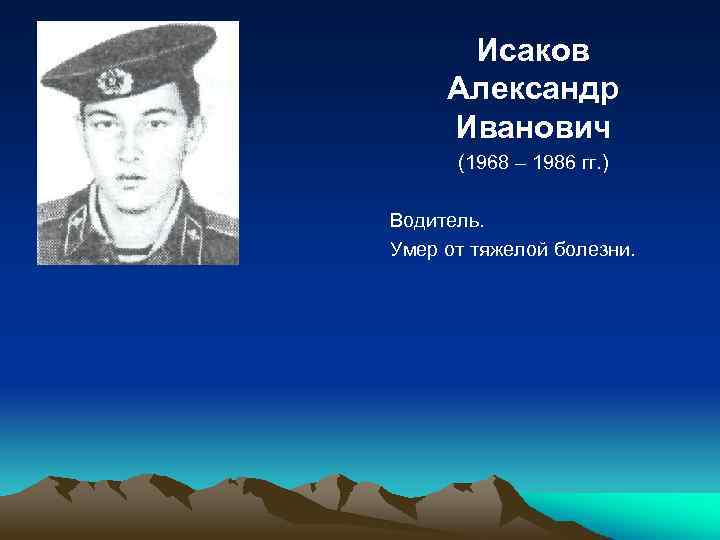 Исаков Александр Иванович
(1968 – 1986 гг.)

Водитель.
Умер от тяжелой болезни.